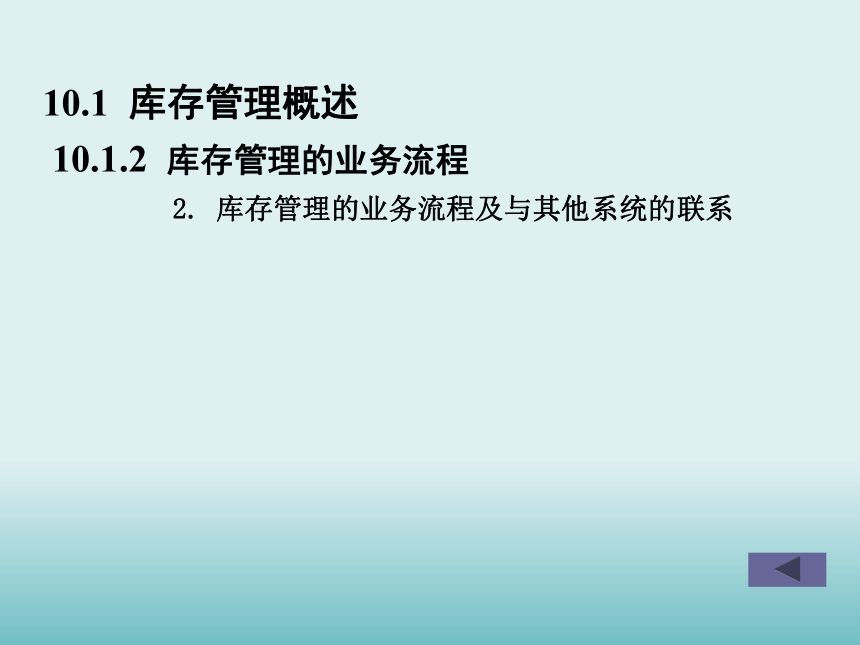 10.1 库存管理概述

10.1.2 库存管理的业务流程

2. 库存管理的业务流程及与其他系统的联系